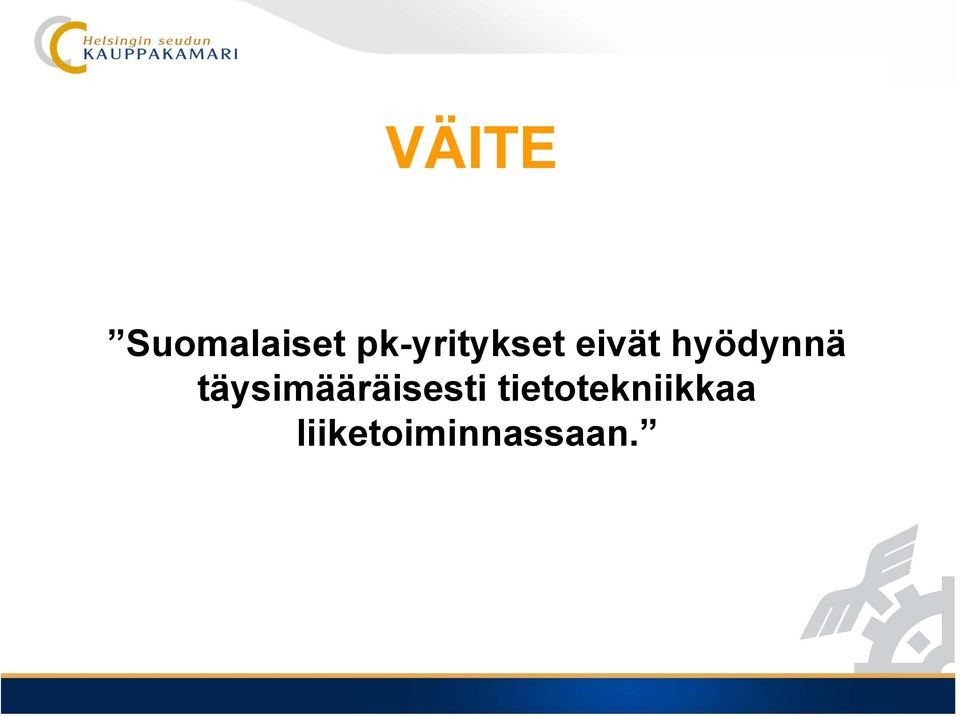 Helsingin seudun
KAUPPAKAMARI

VÄITE

”Suomalaiset pk-yritykset eivät hyödynnä täysimääräisesti tietotekniikkaa liiketoiminnassaan.”